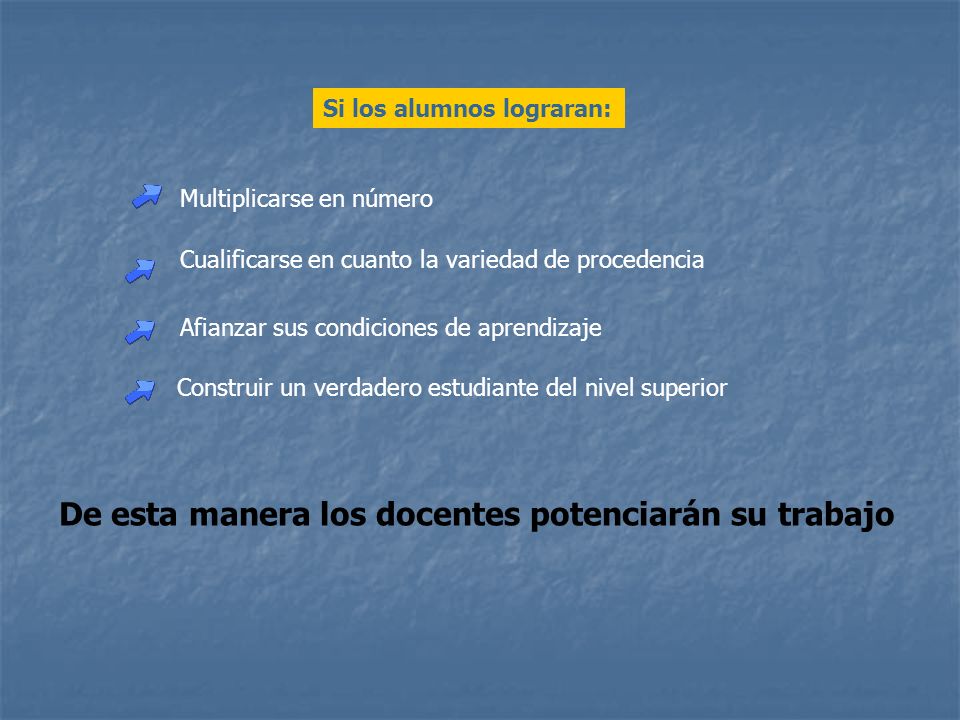 Si los alumnos lograran:

Multiplicarse en número

Cualificarse en cuanto la variedad de procedencia

Afianzar sus condiciones de aprendizaje

Construir un verdadero estudiante del nivel superior

De esta manera los docentes potenciarán su trabajo